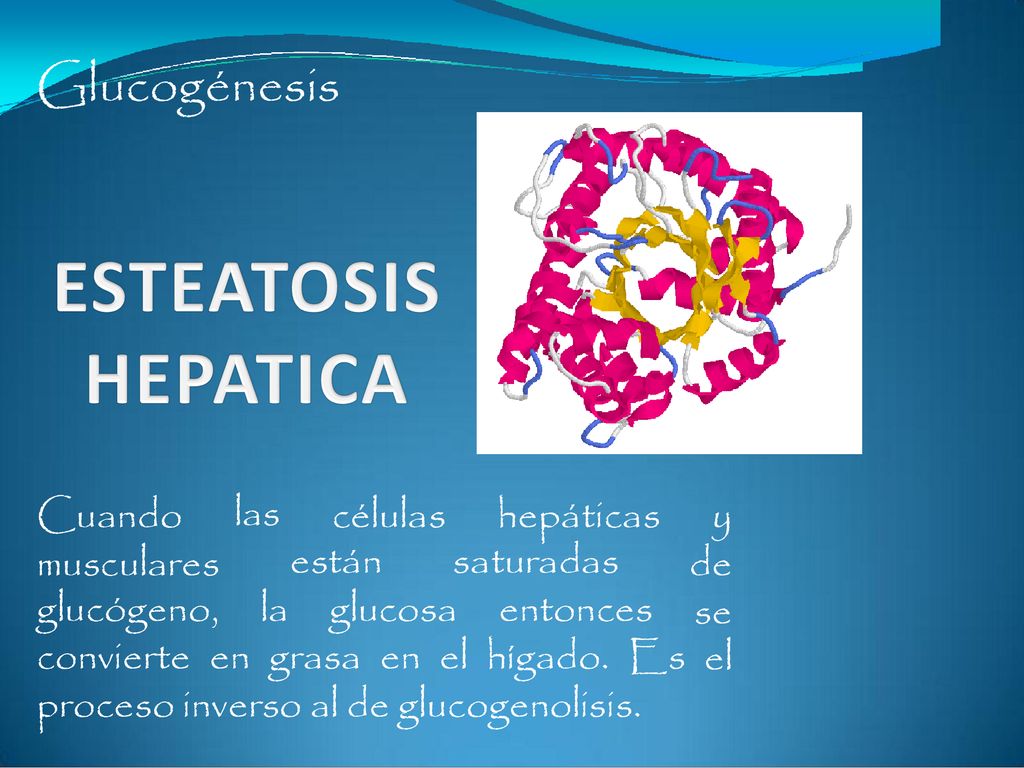 Glucogénesis

ESTEATOSIS HEPATICA

Cuando las células hepáticas y musculares están saturadas de glucógeno, la glucosa entonces se convierte en grasa en el hígado. Es el proceso inverso al de glucogenolisis.